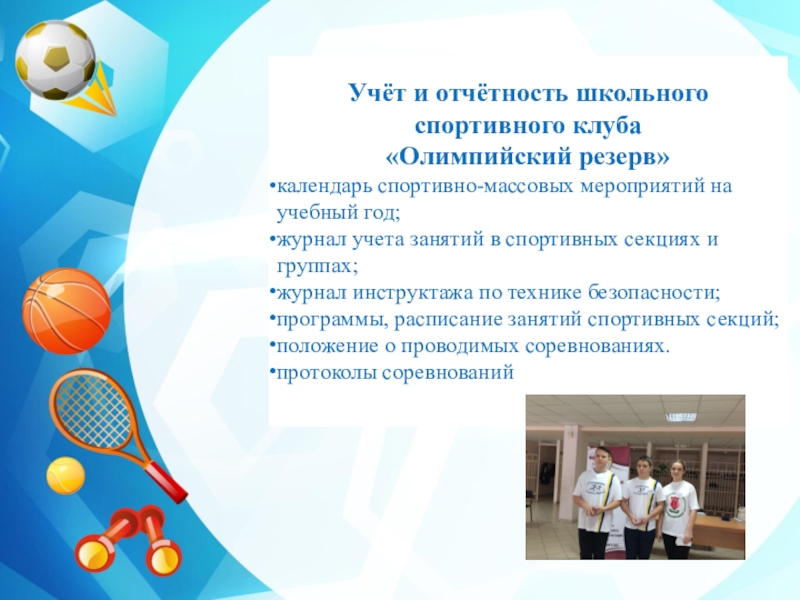 Учёт и отчётность школьного спортивного клуба «Олимпийский резерв»

•календарь спортивно-массовых мероприятий на учебный год;
•журнал учета занятий в спортивных секциях и группах;
•журнал инструктажа по технике безопасности;
•программы, расписание занятий спортивных секций;
•положение о проводимых соревнованиях.
•протоколы соревнований